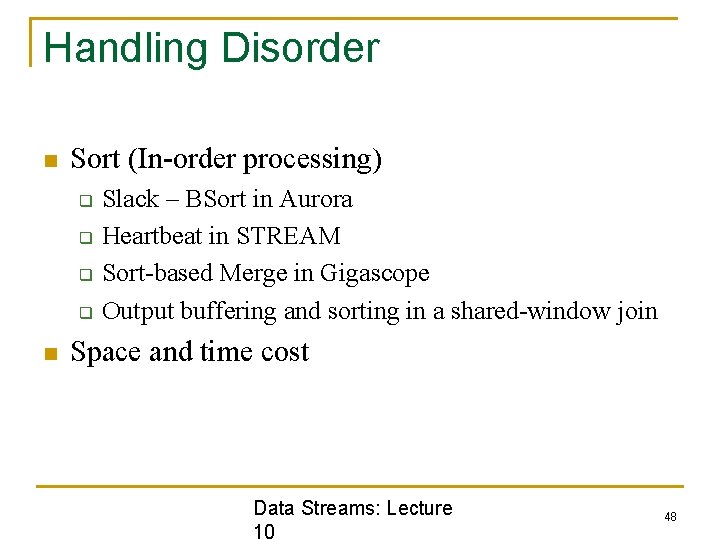 Handling Disorder

Sort (In-order processing)
Slack – BSort in Aurora
Heartbeat in STREAM
Sort-based Merge in Gigascope
Output buffering and sorting in a shared-window join

Space and time cost

Data Streams: Lecture 10

48